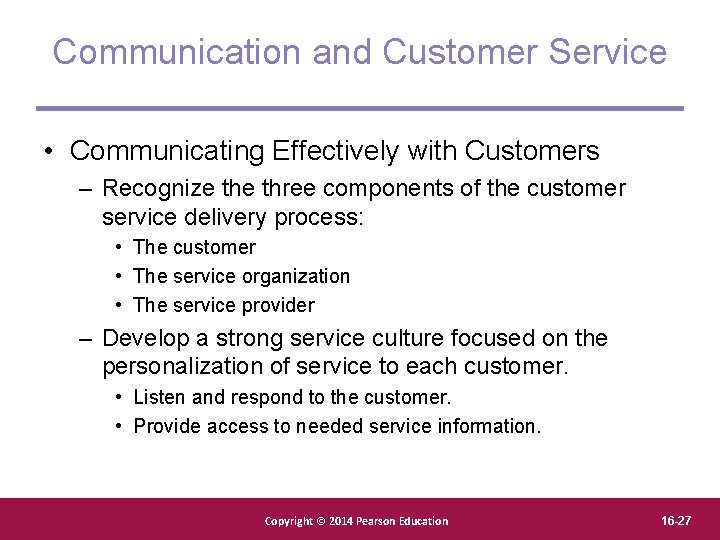 Communication and Customer Service

• Communicating Effectively with Customers
  – Recognize the three components of the customer service delivery process:
    • The customer
    • The service organization
    • The service provider
  – Develop a strong service culture focused on the personalization of service to each customer.
    • Listen and respond to the customer.
    • Provide access to needed service information.

Copyright © 2014 Pearson Education

16-27